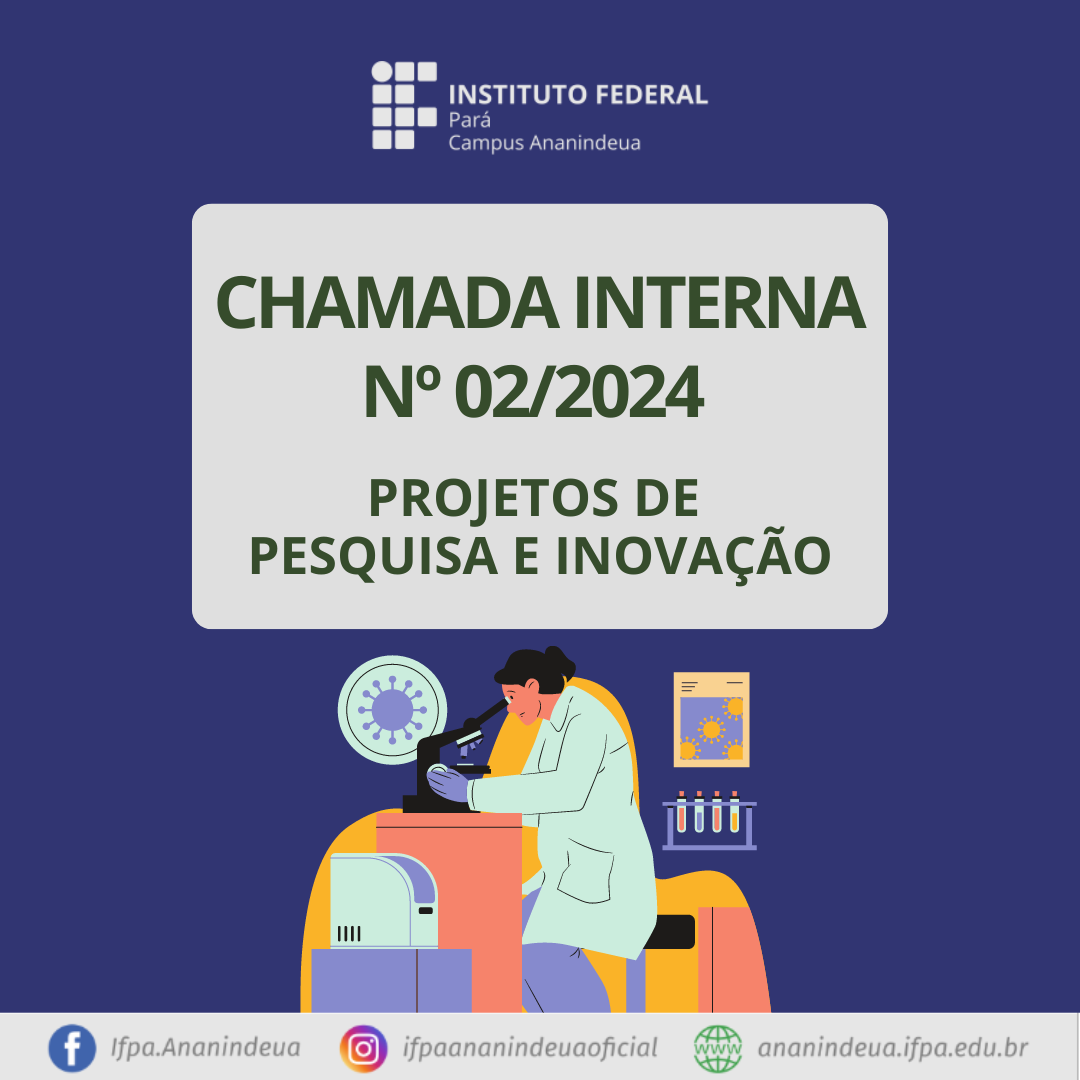 INSTITUTO FEDERAL
Pará
Campus Ananindeua

CHAMADA INTERNA
Nº 02/2024

PROJETOS DE
PESQUISA E INOVAÇÃO

Ifpa.Ananindeua
ifpaananindeuaoficial
www
ananindeua.ifpa.edu.br